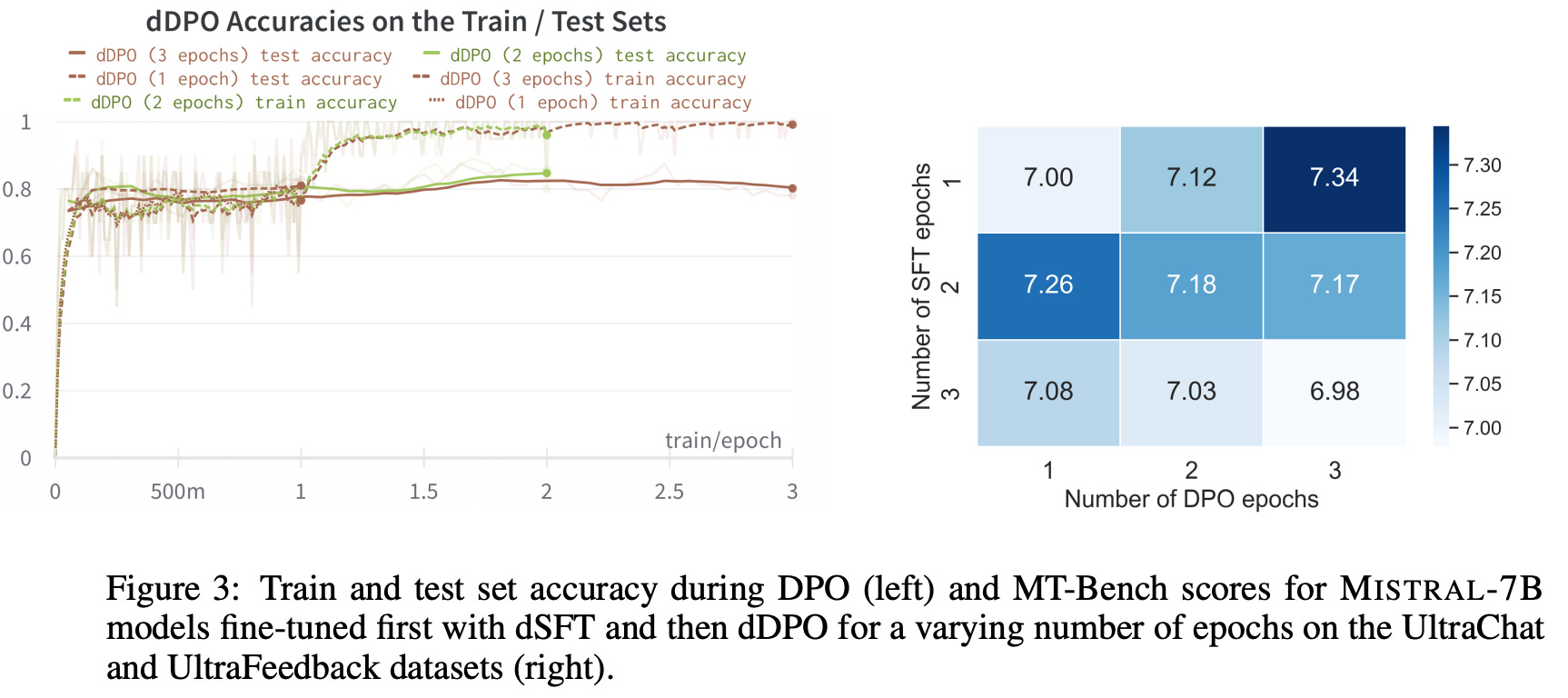 dDPO Accuracies on the Train / Test Sets

dDPO (3 epochs) test accuracy
dDPO (2 epochs) test accuracy
dDPO (1 epoch) test accuracy
dDPO (3 epochs) train accuracy
dDPO (2 epochs) train accuracy
dDPO (1 epoch) train accuracy

1
0.8
0.6
0.4
0.2
0

train/epoch

0 500m 1 1.5 2 2.5 3

Number of SFT epochs

| | 1 | 2 | 3 |
|---|---|---|---|
| 1 | 7.00 | 7.12 | 7.34 |
| 2 | 7.26 | 7.18 | 7.17 |
| 3 | 7.08 | 7.03 | 6.98 |

Number of DPO epochs

7.30
7.25
7.20
7.15
7.10
7.05
7.00

Figure 3: Train and test set accuracy during DPO (left) and MT-Bench scores for MISTRAL-7B models fine-tuned first with dSFT and then dDPO for a varying number of epochs on the UltraChat and UltraFeedback datasets (right).